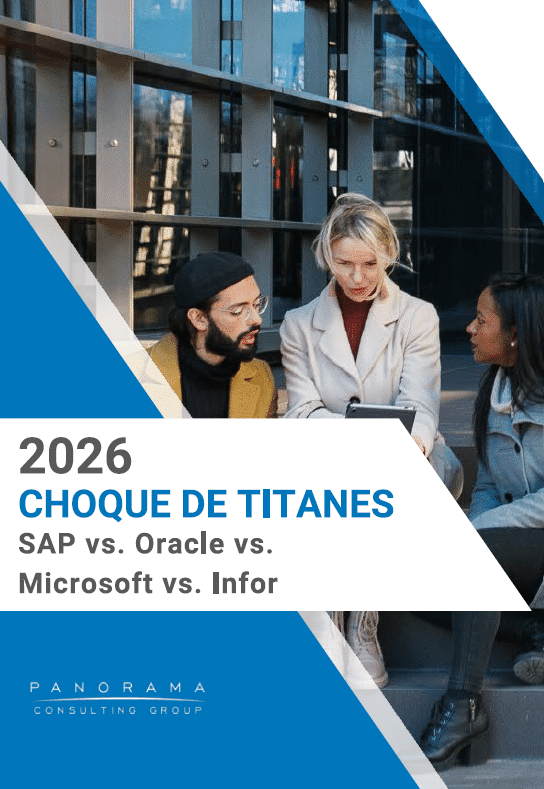 2026

CHOQUE DE TITANES

SAP vs. Oracle vs. Microsoft vs. Infor

PANORAMA
CONSULTING GROUP